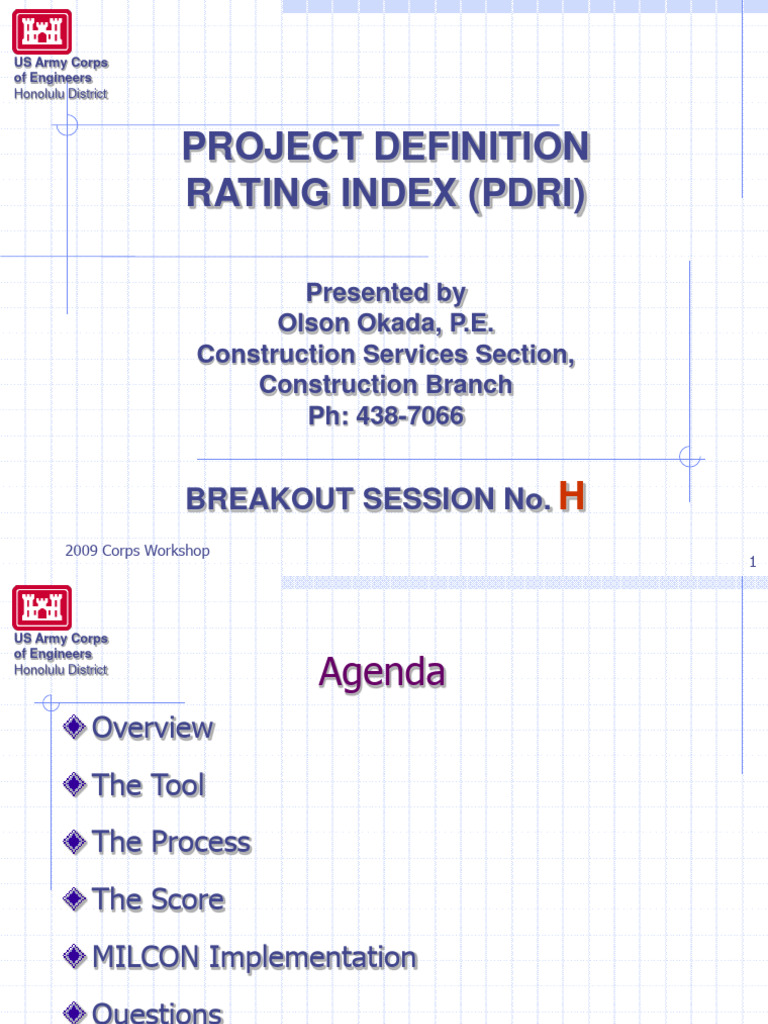 US Army Corps of Engineers
Honolulu District

PROJECT DEFINITION RATING INDEX (PDRI)

Presented by
Olson Okada, P.E.
Construction Services Section,
Construction Branch
Ph: 438-7066

BREAKOUT SESSION No. H

2009 Corps Workshop

1

US Army Corps of Engineers
Honolulu District

Agenda

Overview

The Tool

The Process

The Score

MILCON Implementation

Questions